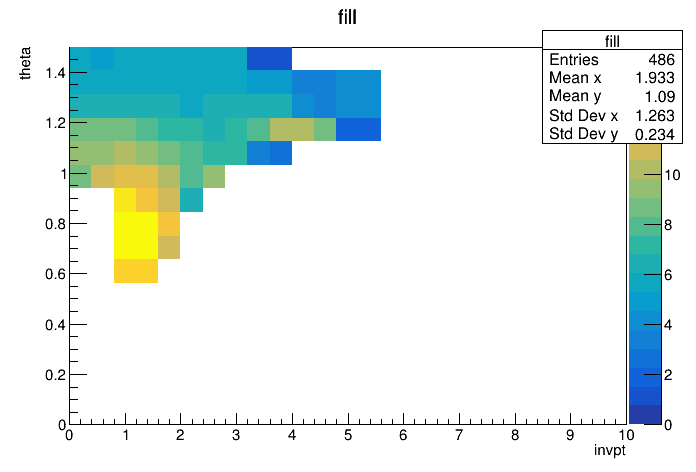 fill

| fill | |
|---|---|
| Entries | 486 |
| Mean x | 1.933 |
| Mean y | 1.09 |
| Std Dev x | 1.263 |
| Std Dev y | 0.234 |

theta
1.4
1.2
1
0.8
0.6
0.4
0.2
0

0 1 2 3 4 5 6 7 8 9 10
invpt

10
8
6
4
2
0